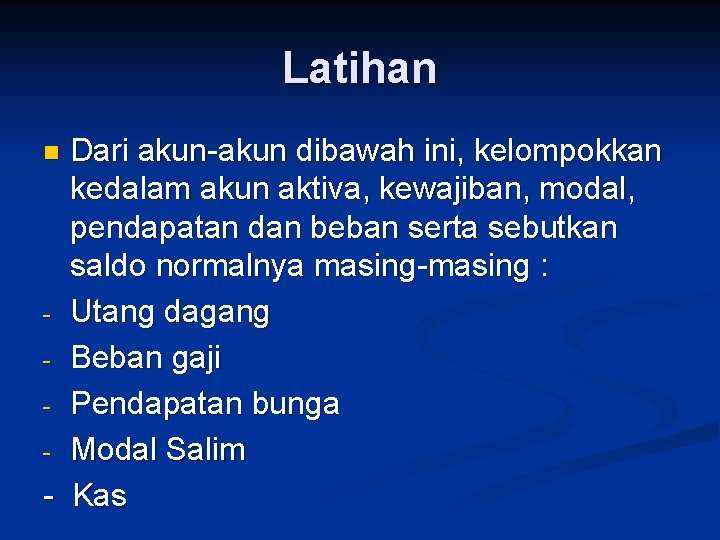 Latihan

Dari akun-akun dibawah ini, kelompokkan kedalam akun aktiva, kewajiban, modal, pendapatan dan beban serta sebutkan saldo normalnya masing-masing :

- Utang dagang
- Beban gaji
- Pendapatan bunga
- Modal Salim
- Kas